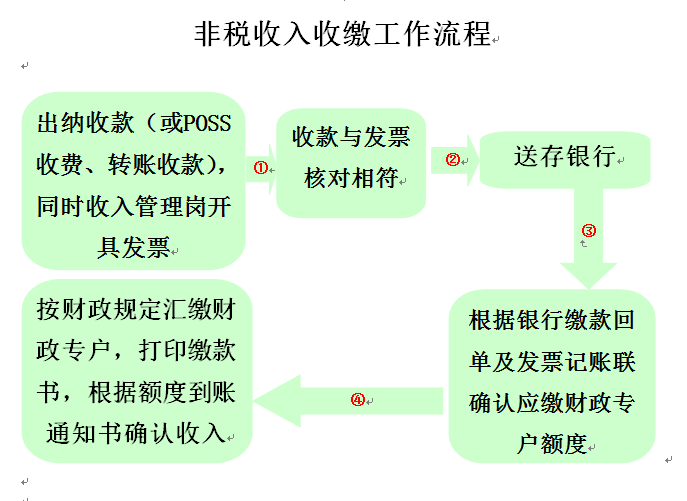 非税收入收缴工作流程

出纳收款（或POSS收费、转账收款），同时收入管理岗开具发票

①

收款与发票核对相符

②

送存银行

③

根据银行缴款回单及发票记账联确认应缴财政专户额度

④

按财政规定汇缴财政专户，打印缴款书，根据额度到账通知书确认收入